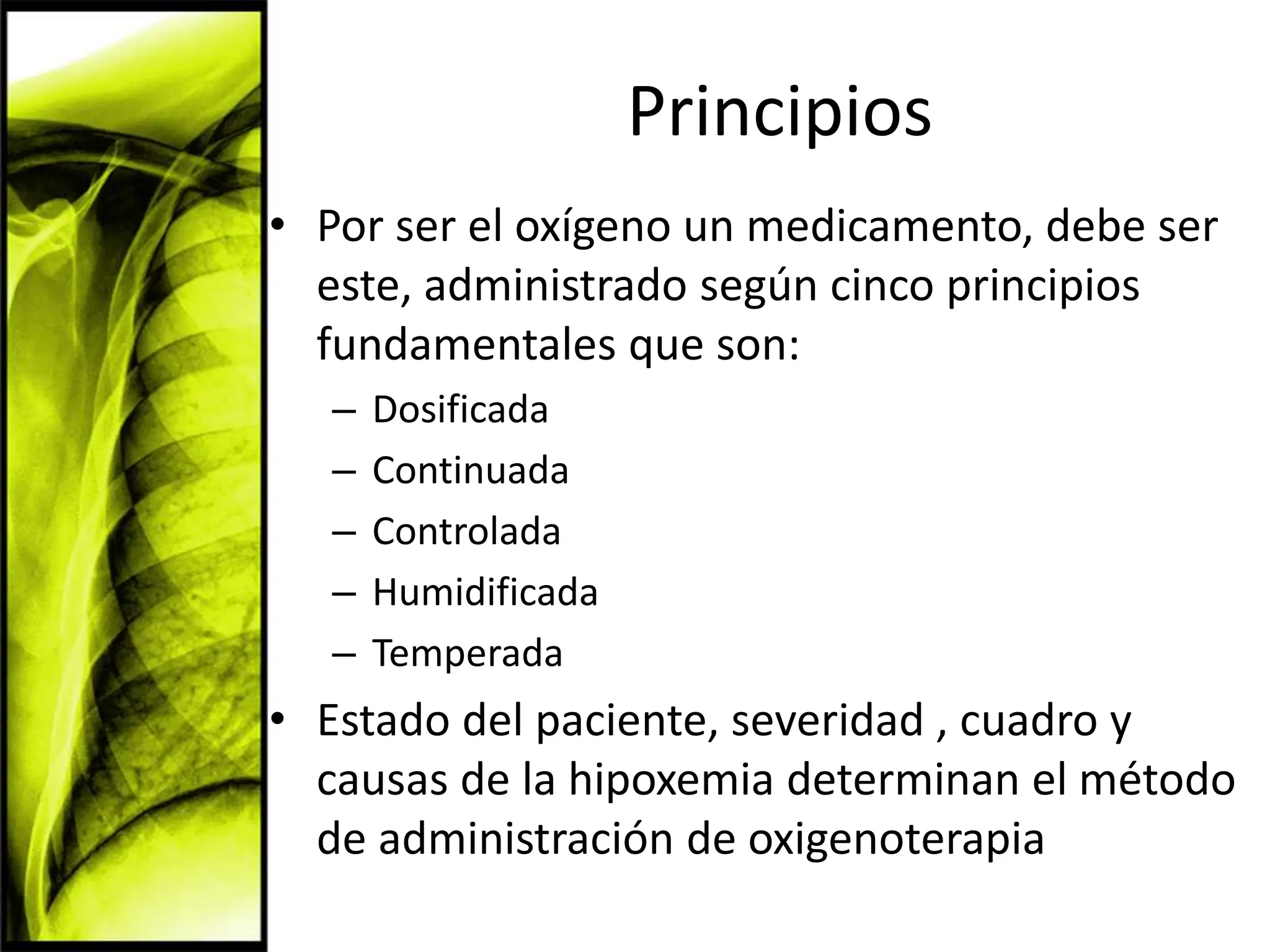 Principios

• Por ser el oxígeno un medicamento, debe ser este, administrado según cinco principios fundamentales que son:
– Dosificada
– Continuada
– Controlada
– Humidificada
– Temperada

• Estado del paciente, severidad , cuadro y causas de la hipoxemia determinan el método de administración de oxigenoterapia